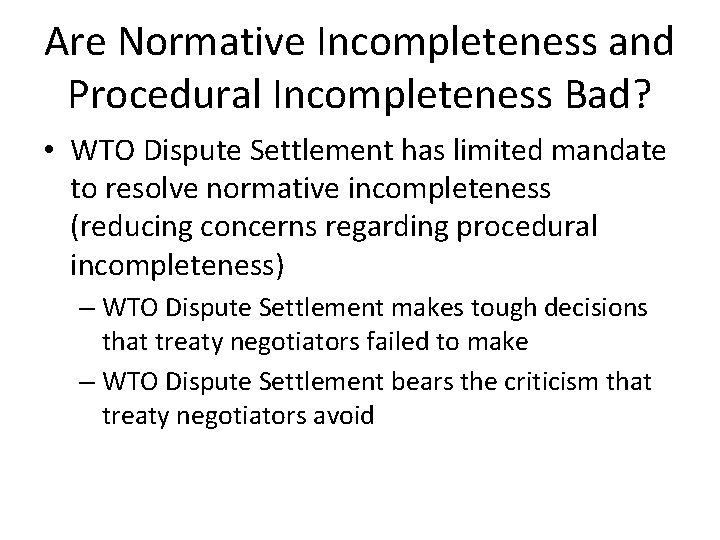 Are Normative Incompleteness and Procedural Incompleteness Bad?

• WTO Dispute Settlement has limited mandate to resolve normative incompleteness (reducing concerns regarding procedural incompleteness)

– WTO Dispute Settlement makes tough decisions that treaty negotiators failed to make

– WTO Dispute Settlement bears the criticism that treaty negotiators avoid